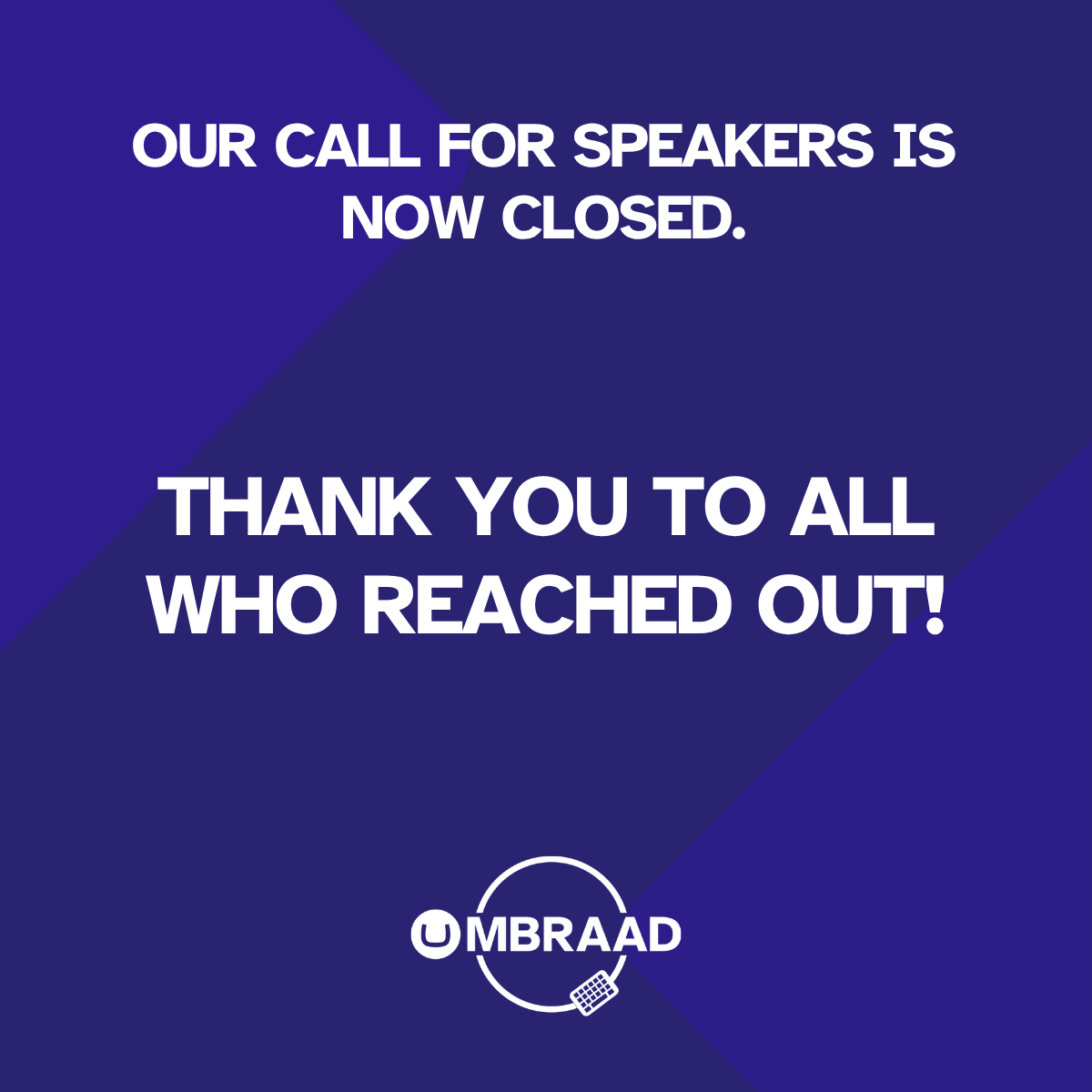 OUR CALL FOR SPEAKERS IS NOW CLOSED.

THANK YOU TO ALL WHO REACHED OUT!

UMBRAAD